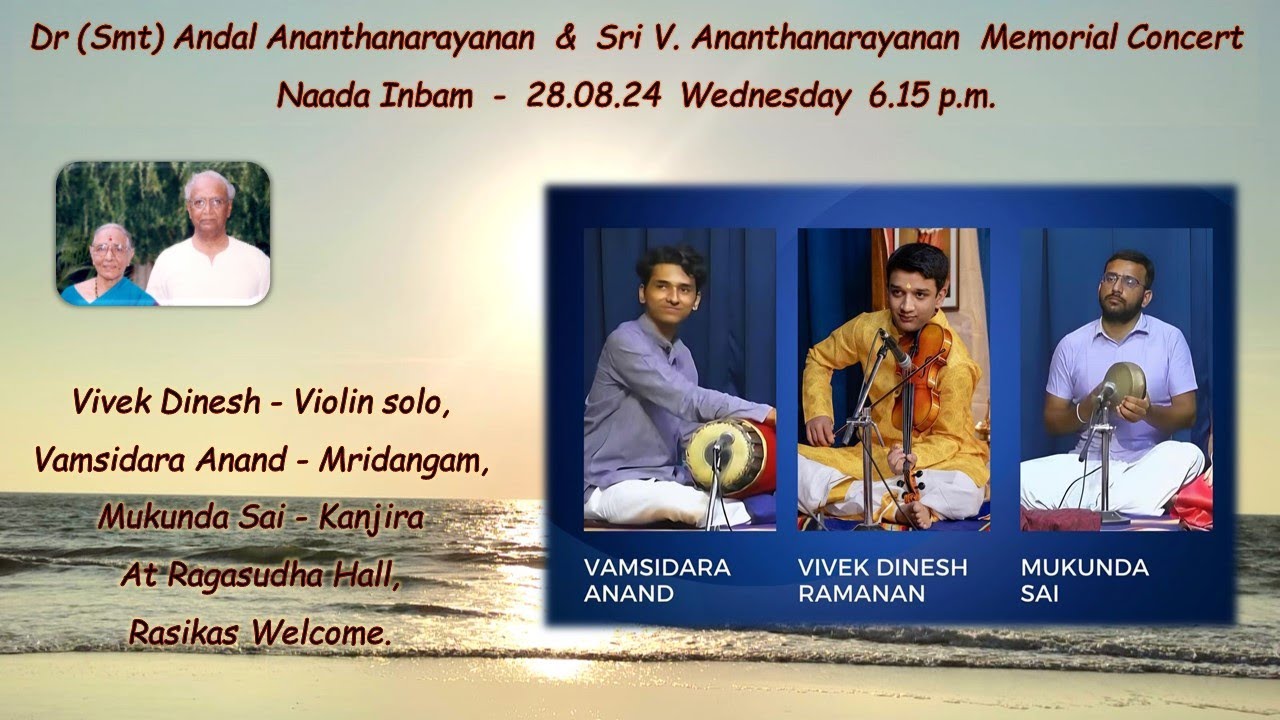 Dr (Smt) Andal Ananthanarayanan & Sri V. Ananthanarayanan Memorial Concert
Naada Inbam - 28.08.24 Wednesday 6.15 p.m.

Vivek Dinesh - Violin solo,
Vamsidara Anand - Mridangam,
Mukunda Sai - Kanjira
At Ragasudha Hall,
Rasikas Welcome.

VAMSIDARA ANAND

VIVEK DINESH RAMANAN

MUKUNDA SAI